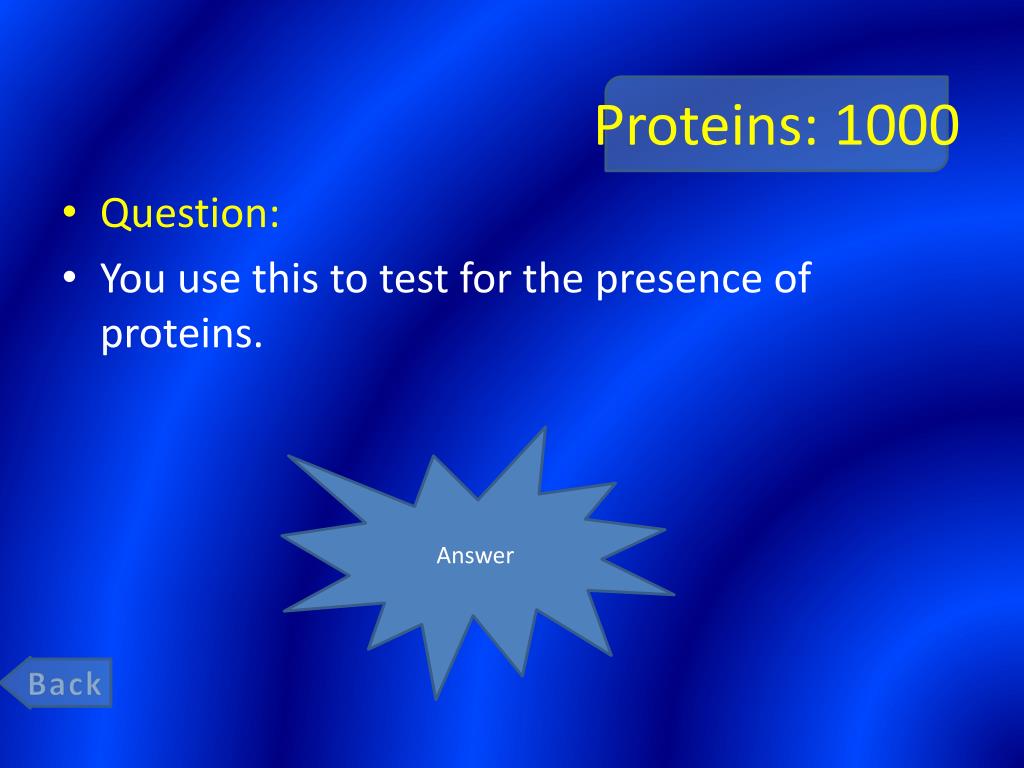 Proteins: 1000

• Question:
• You use this to test for the presence of proteins.

Answer

Back